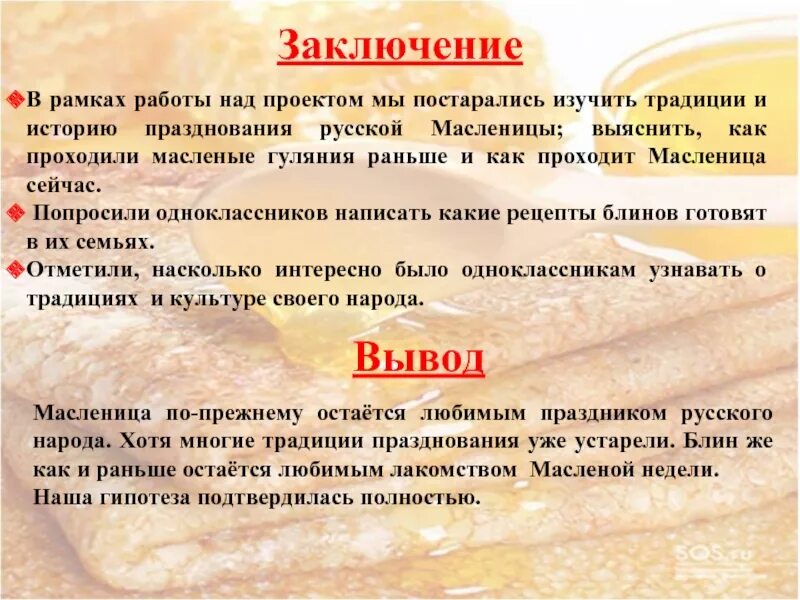 Заключение

В рамках работы над проектом мы постарались изучить традиции и историю празднования русской Масленицы; выяснить, как проходили масленые гуляния раньше и как проходит Масленица сейчас.

Попросили одноклассников написать какие рецепты блинов готовят в их семьях.

Отметили, насколько интересно было одноклассникам узнавать о традициях и культуре своего народа.

Вывод

Масленица по-прежнему остаётся любимым праздником русского народа. Хотя многие традиции празднования уже устарели. Блин же как и раньше остаётся любимым лакомством Масленой недели. Наша гипотеза подтвердилась полностью.

SOS.ru